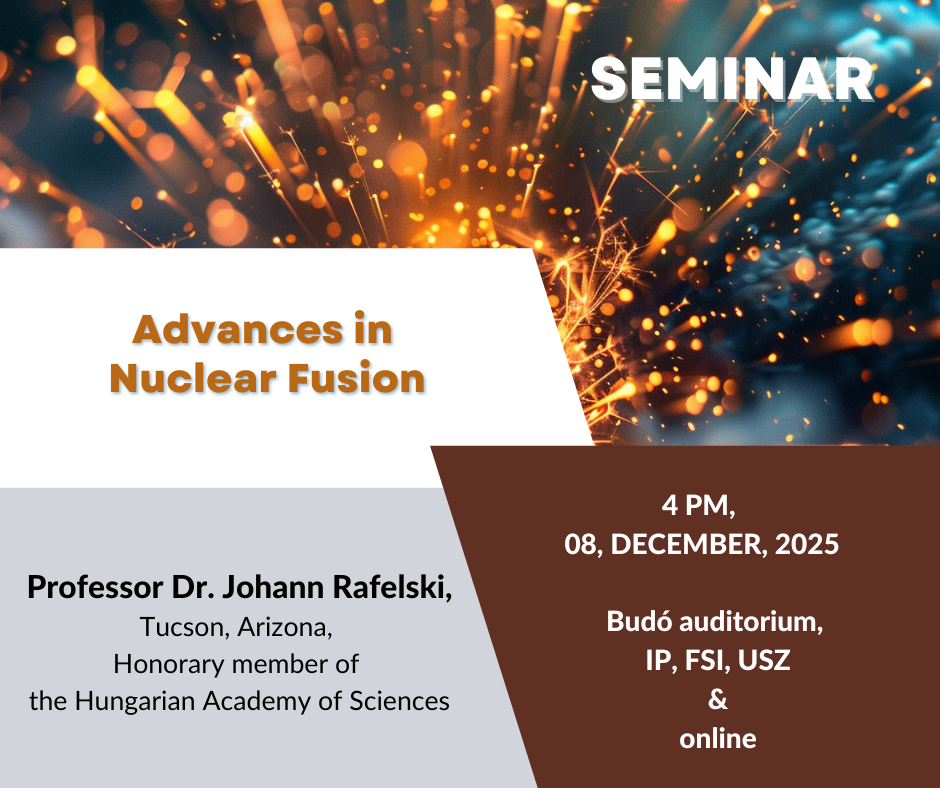 SEMINAR

Advances in Nuclear Fusion

Professor Dr. Johann Rafelski,
Tucson, Arizona,
Honorary member of
the Hungarian Academy of Sciences

4 PM,
08, DECEMBER, 2025

Budó auditorium,
IP, FSI, USZ
&
online